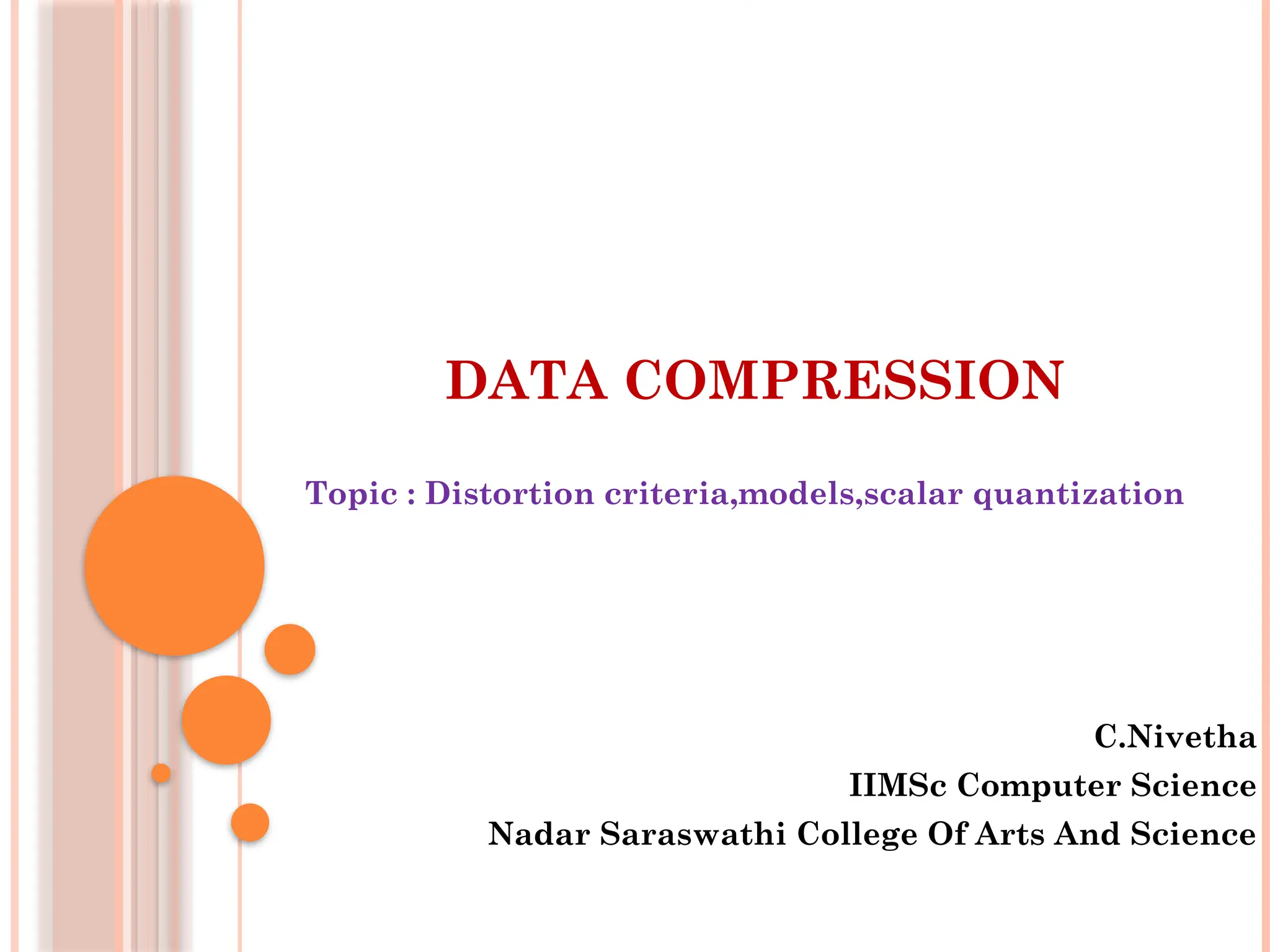 DATA COMPRESSION

Topic : Distortion criteria,models,scalar quantization

C.Nivetha
IIMSc Computer Science
Nadar Saraswathi College Of Arts And Science